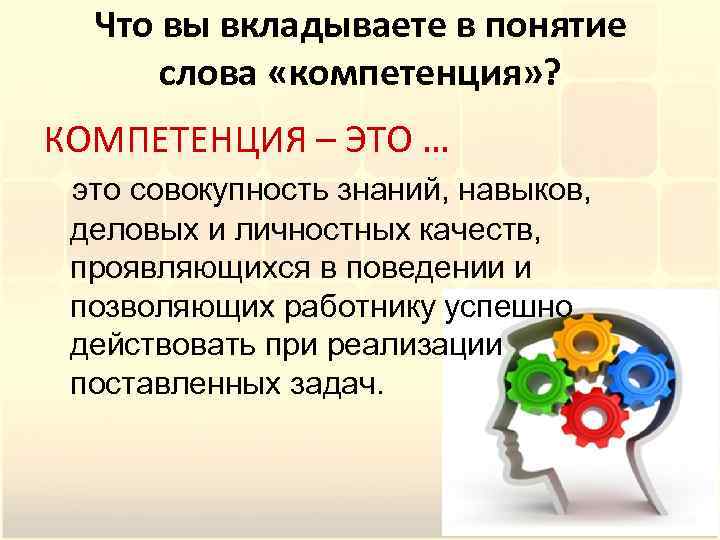 Что вы вкладываете в понятие слова «компетенция»?

КОМПЕТЕНЦИЯ – ЭТО …

это совокупность знаний, навыков, деловых и личностных качеств, проявляющихся в поведении и позволяющих работнику успешно действовать при реализации поставленных задач.